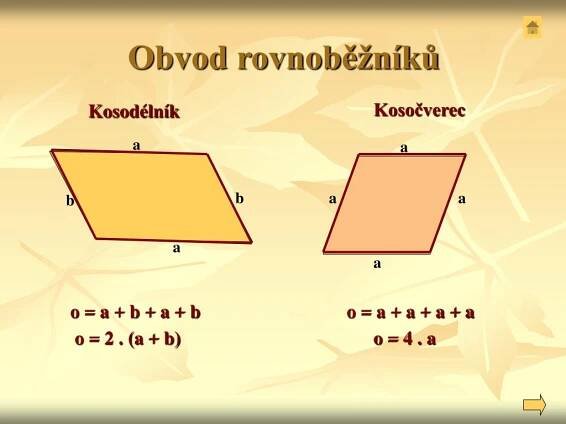 Obvod rovnoběžníků

Kosodélník

a
b
b
a

$o = a + b + a + b$
$o = 2 . (a + b)$

Kosočverec

a
a
a
a

$o = a + a + a + a$
$o = 4 . a$